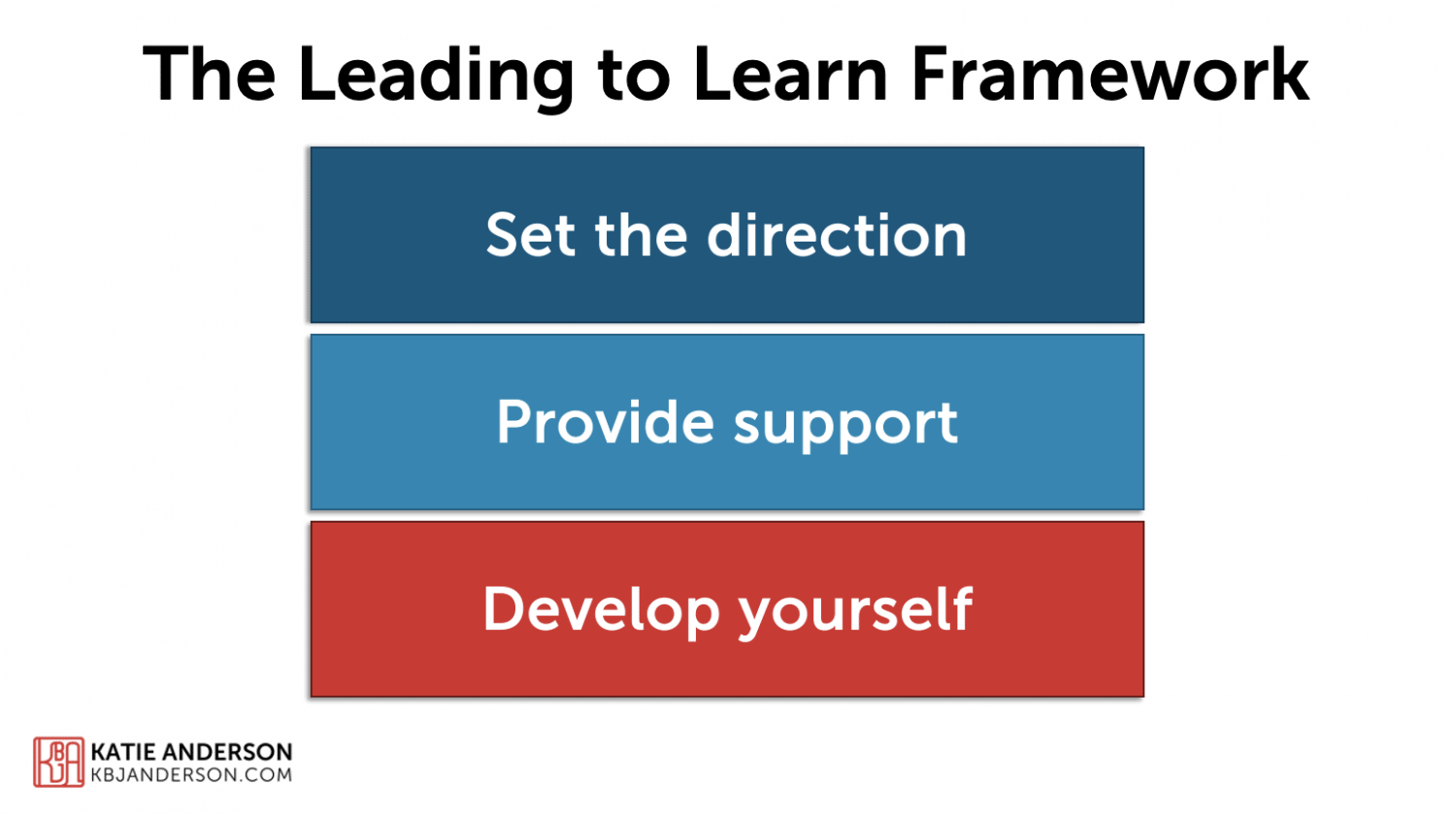 The Leading to Learn Framework

Set the direction

Provide support

Develop yourself

KBJA

KATIE ANDERSON
KBJANDERSON.COM